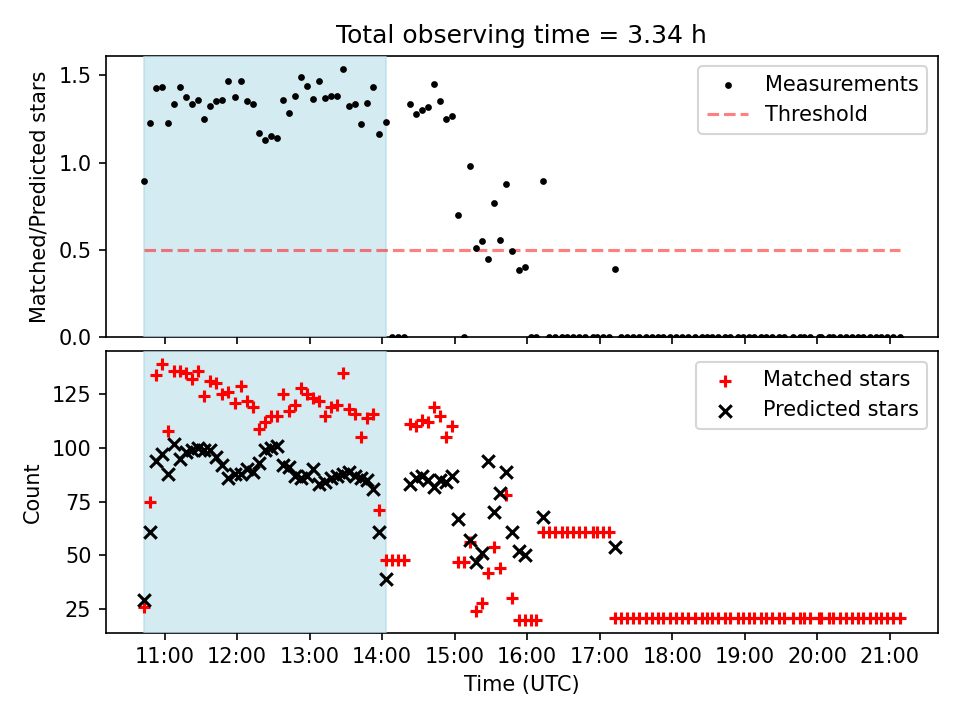 Total observing time = 3.34 h

Matched/Predicted stars

1.5
1.0
0.5
0.0

Measurements
Threshold

Count

125
100
75
50
25

Matched stars
Predicted stars

11:00 12:00 13:00 14:00 15:00 16:00 17:00 18:00 19:00 20:00 21:00

Time (UTC)